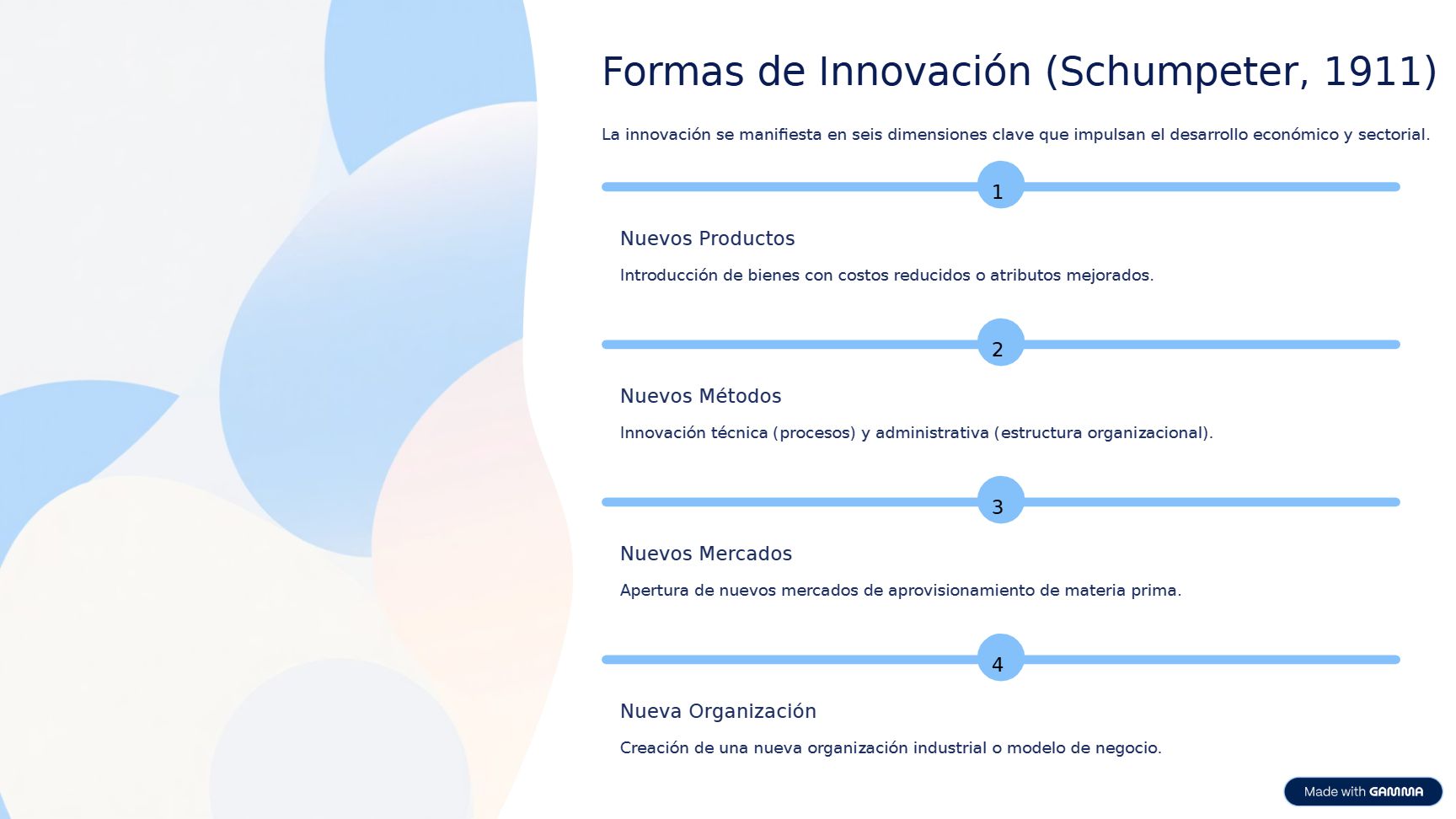 Formas de Innovación (Schumpeter, 1911)

La innovación se manifiesta en seis dimensiones clave que impulsan el desarrollo económico y sectorial.

1

Nuevos Productos

Introducción de bienes con costos reducidos o atributos mejorados.

2

Nuevos Métodos

Innovación técnica (procesos) y administrativa (estructura organizacional).

3

Nuevos Mercados

Apertura de nuevos mercados de aprovisionamiento de materia prima.

4

Nueva Organización

Creación de una nueva organización industrial o modelo de negocio.

Made with GAMMA